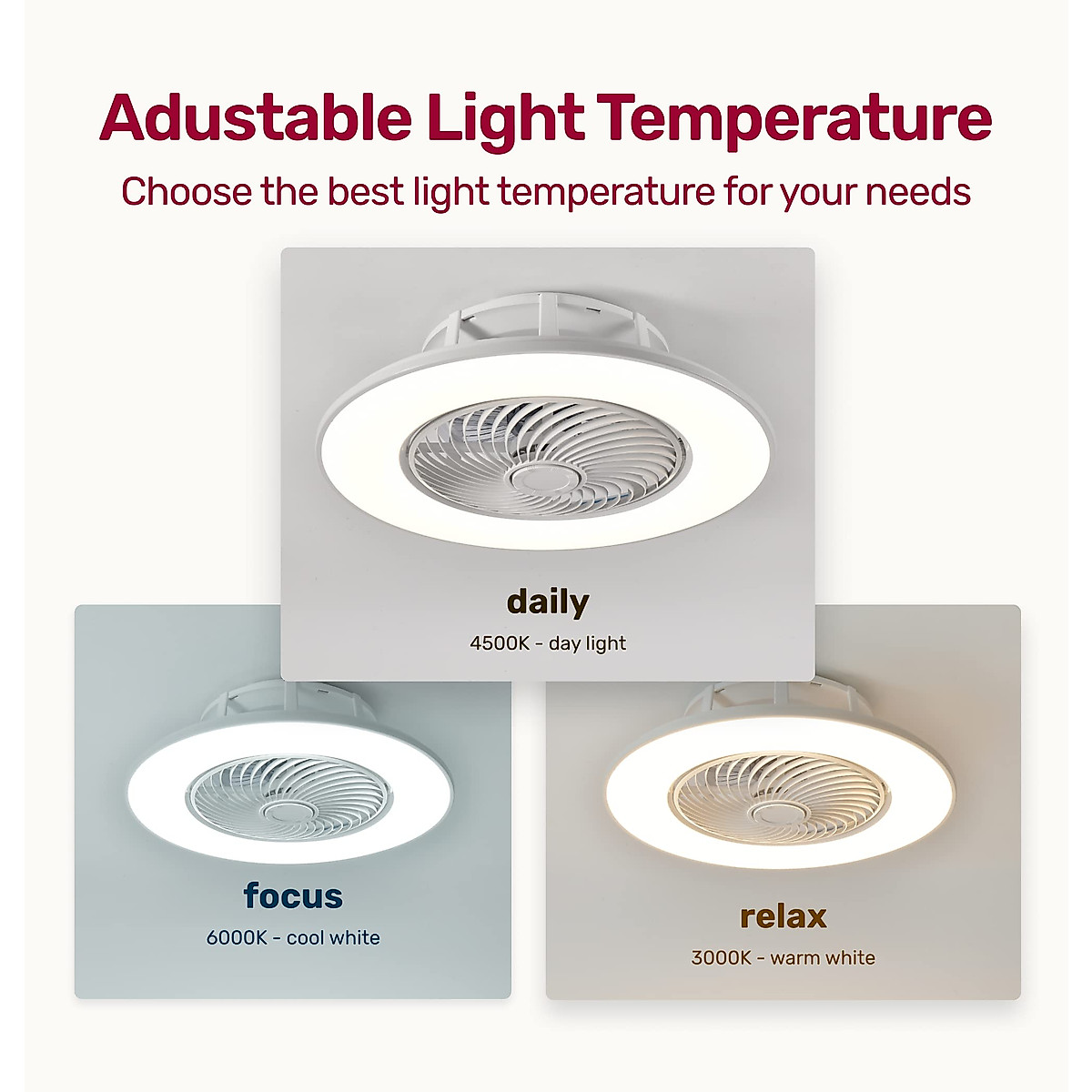 Adustable Light Temperature
Choose the best light temperature for your needs

daily
4500K - day light

focus
6000K - cool white

relax
3000K - warm white